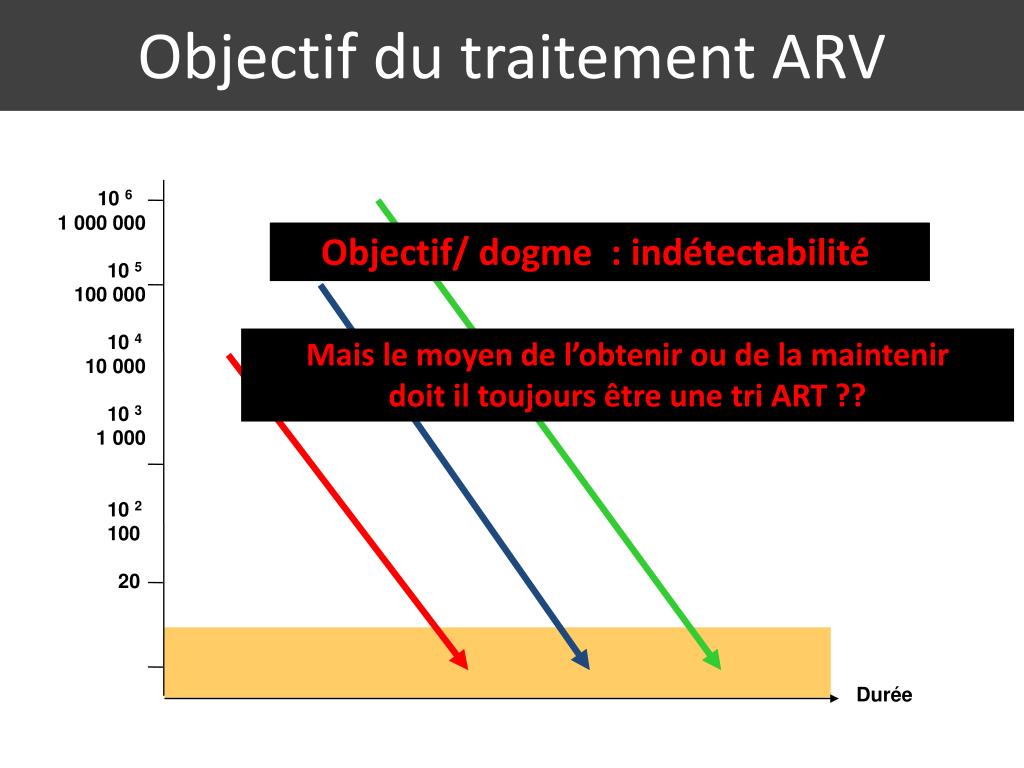 Objectif du traitement ARV

$10^6$
1 000 000

$10^5$
100 000

$10^4$
10 000

$10^3$
1 000

$10^2$
100

20

Objectif/ dogme : indétectabilité

Mais le moyen de l'obtenir ou de la maintenir doit il toujours être une tri ART ??

Durée